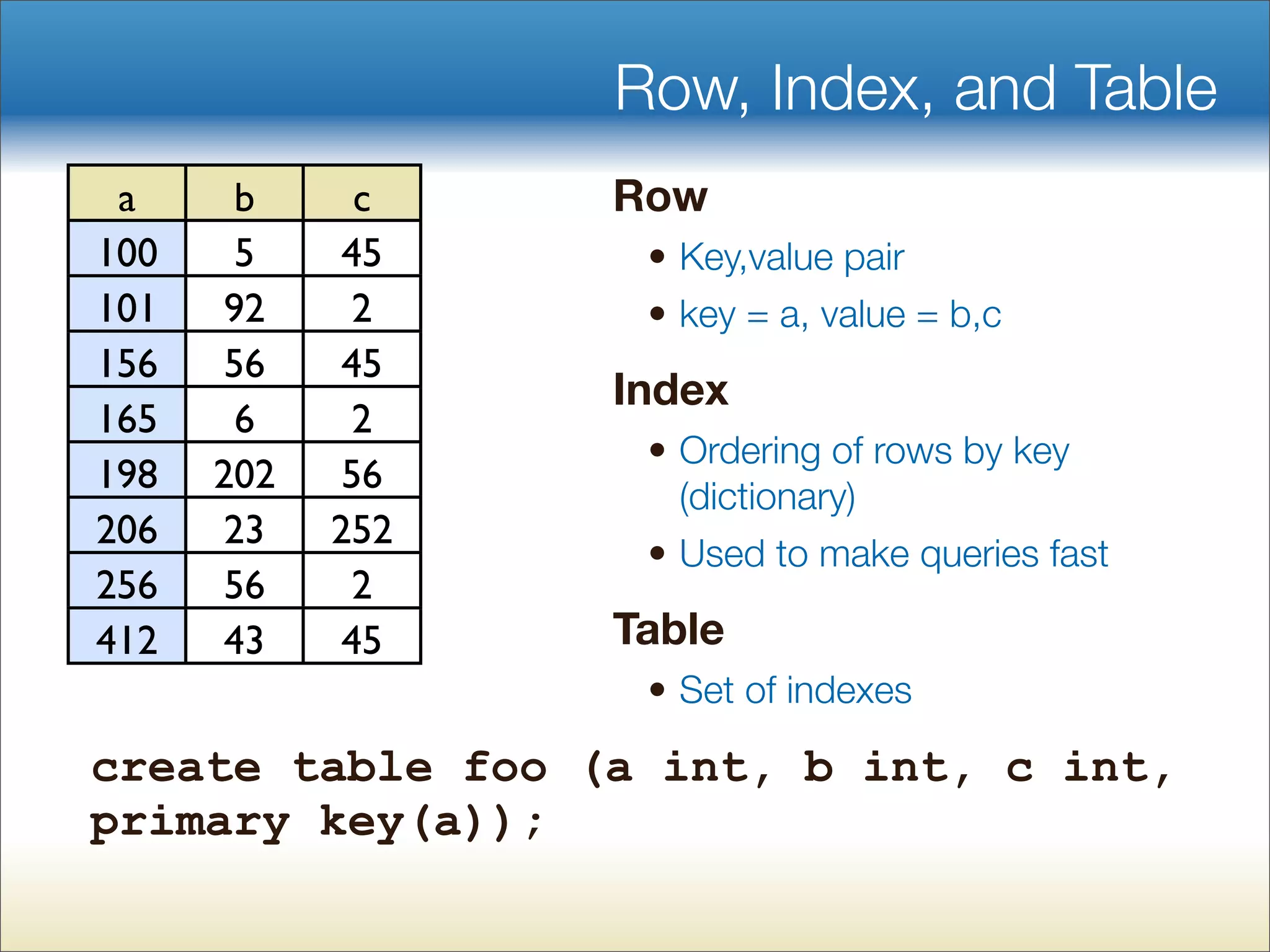 Row, Index, and Table

| a | b | c |
|---|---|---|
| 100 | 5 | 45 |
| 101 | 92 | 2 |
| 156 | 56 | 45 |
| 165 | 6 | 2 |
| 198 | 202 | 56 |
| 206 | 23 | 252 |
| 256 | 56 | 2 |
| 412 | 43 | 45 |

Row

• Key,value pair

• key = a, value = b,c

Index

• Ordering of rows by key (dictionary)

• Used to make queries fast

Table

• Set of indexes

create table foo (a int, b int, c int, primary key(a));